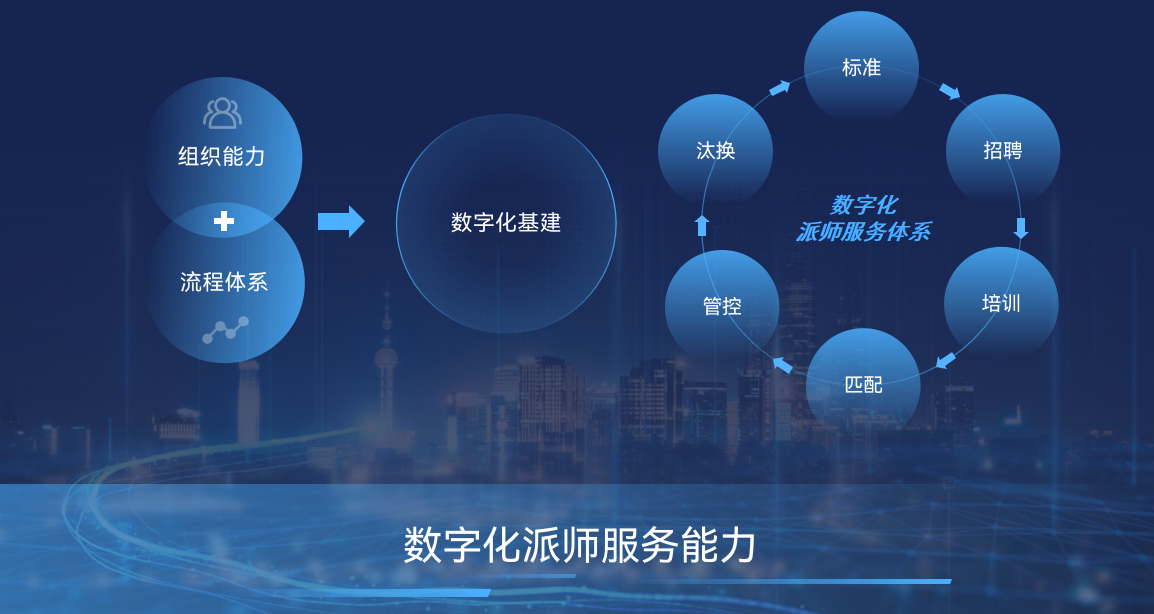 组织能力

流程体系

数字化基建

标准

招聘

培训

匹配

管控

汰换

数字化
派师服务体系

数字化派师服务能力